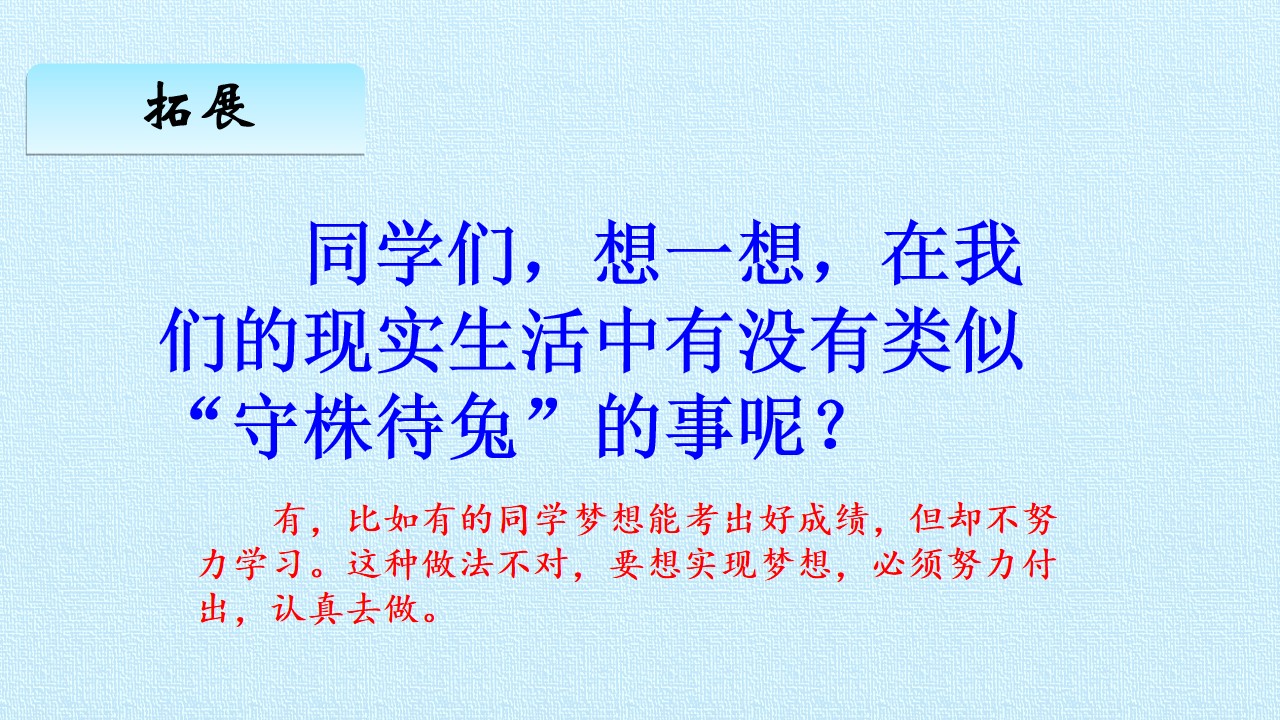 拓展

同学们，想一想，在我们的现实生活中有没有类似“守株待兔”的事呢？

有，比如有的同学梦想能考出好成绩，但却不努力学习。这种做法不对，要想实现梦想，必须努力付出，认真去做。